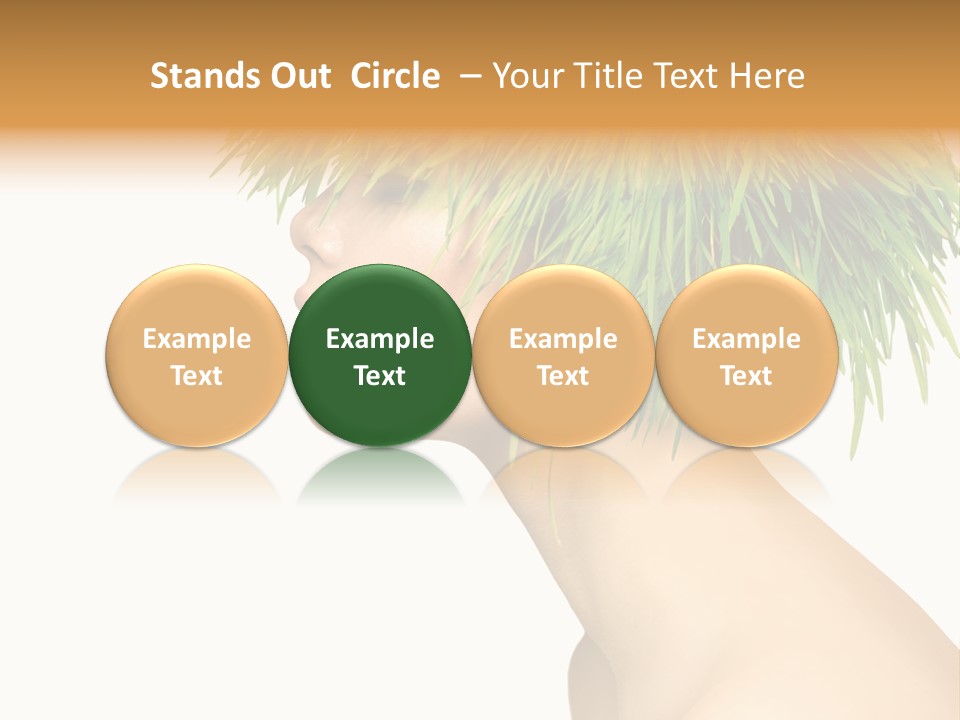 Stands Out Circle – Your Title Text Here

Example Text

Example Text

Example Text

Example Text